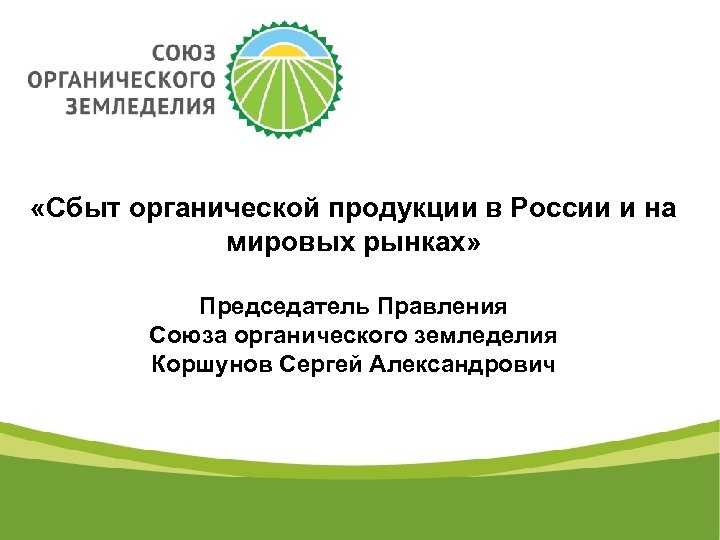 СОЮЗ
ОРГАНИЧЕСКОГО
ЗЕМЛЕДЕЛИЯ

«Сбыт органической продукции в России и на мировых рынках»

Председатель Правления
Союза органического земледелия
Коршунов Сергей Александрович